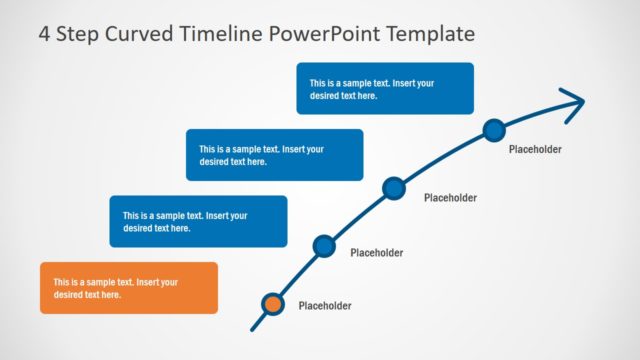 4 Step Curved Timeline PowerPoint Template

This is a sample text. Insert your desired text here.

This is a sample text. Insert your desired text here.

This is a sample text. Insert your desired text here.

This is a sample text. Insert your desired text here.

Placeholder

Placeholder

Placeholder

Placeholder